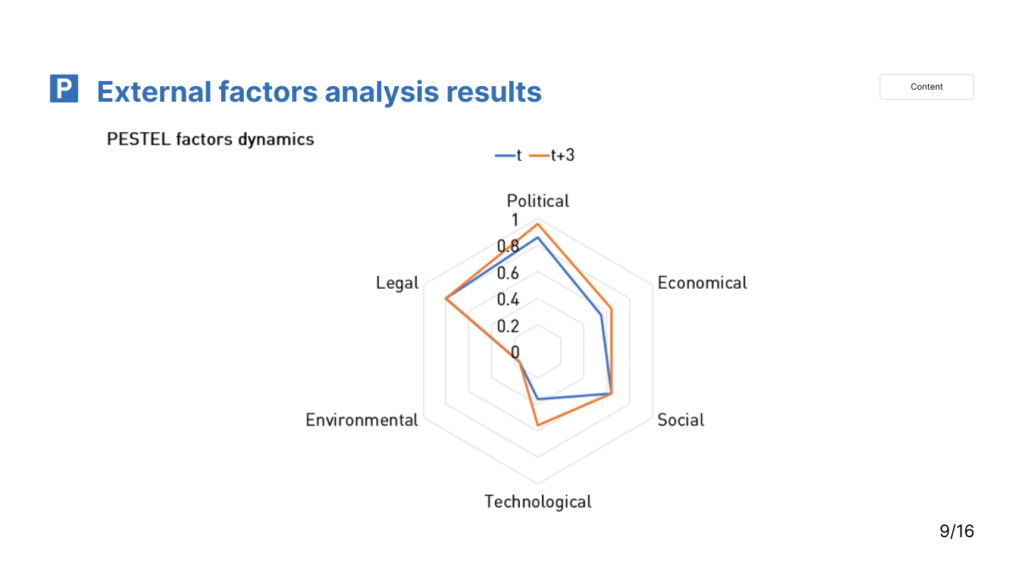 P External factors analysis results

Content

PESTEL factors dynamics

t t+3

Political
1
0.8
0.6
0.4
0.2
0

Economical

Social

Technological

Environmental

Legal

9/16